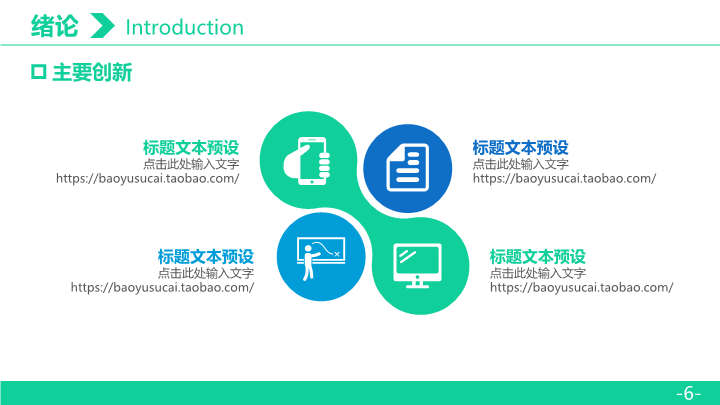 绪论 Introduction

主要创新

标题文本预设
点击此处输入文字
https://baoyusucai.taobao.com/

标题文本预设
点击此处输入文字
https://baoyusucai.taobao.com/

标题文本预设
点击此处输入文字
https://baoyusucai.taobao.com/

标题文本预设
点击此处输入文字
https://baoyusucai.taobao.com/

-6-